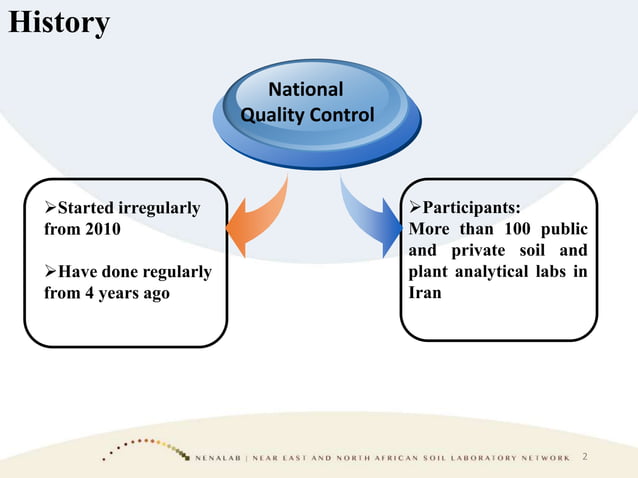 History

National Quality Control

➢Started irregularly from 2010

➢Have done regularly from 4 years ago

➢Participants:
More than 100 public and private soil and plant analytical labs in Iran

NENALAB | NEAR EAST AND NORTH AFRICAN SOIL LABORATORY NETWORK 2